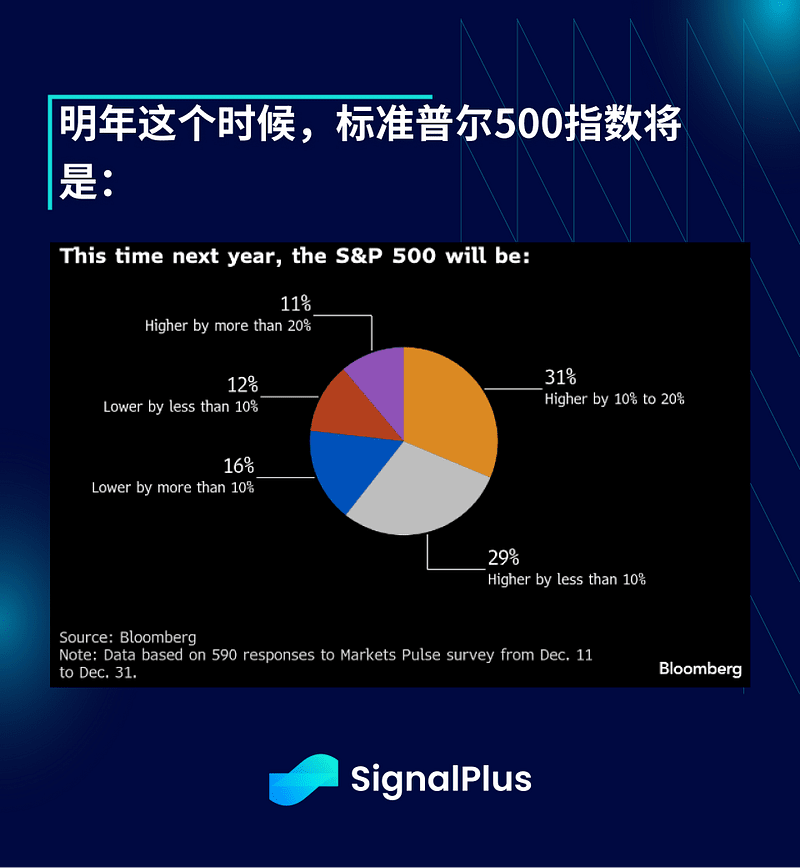 明年这个时候，标准普尔500指数将是：

This time next year, the S&P 500 will be:

11%
Higher by more than 20%

12%
Lower by less than 10%

16%
Lower by more than 10%

31%
Higher by 10% to 20%

29%
Higher by less than 10%

Source: Bloomberg
Note: Data based on 590 responses to Markets Pulse survey from Dec. 11 to Dec. 31.

Bloomberg

SignalPlus